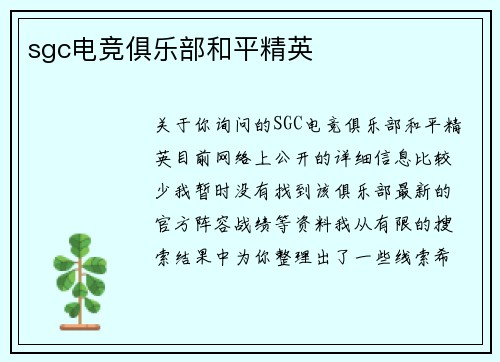 sgc电竞俱乐部和平精英

关于你询问的SGC电竞俱乐部和平精英目前网络上公开的详细信息比较少我暂时没有找到该俱乐部最新的官方阵容战绩等资料我从有限的搜索结果中为你整理出了一些线索希